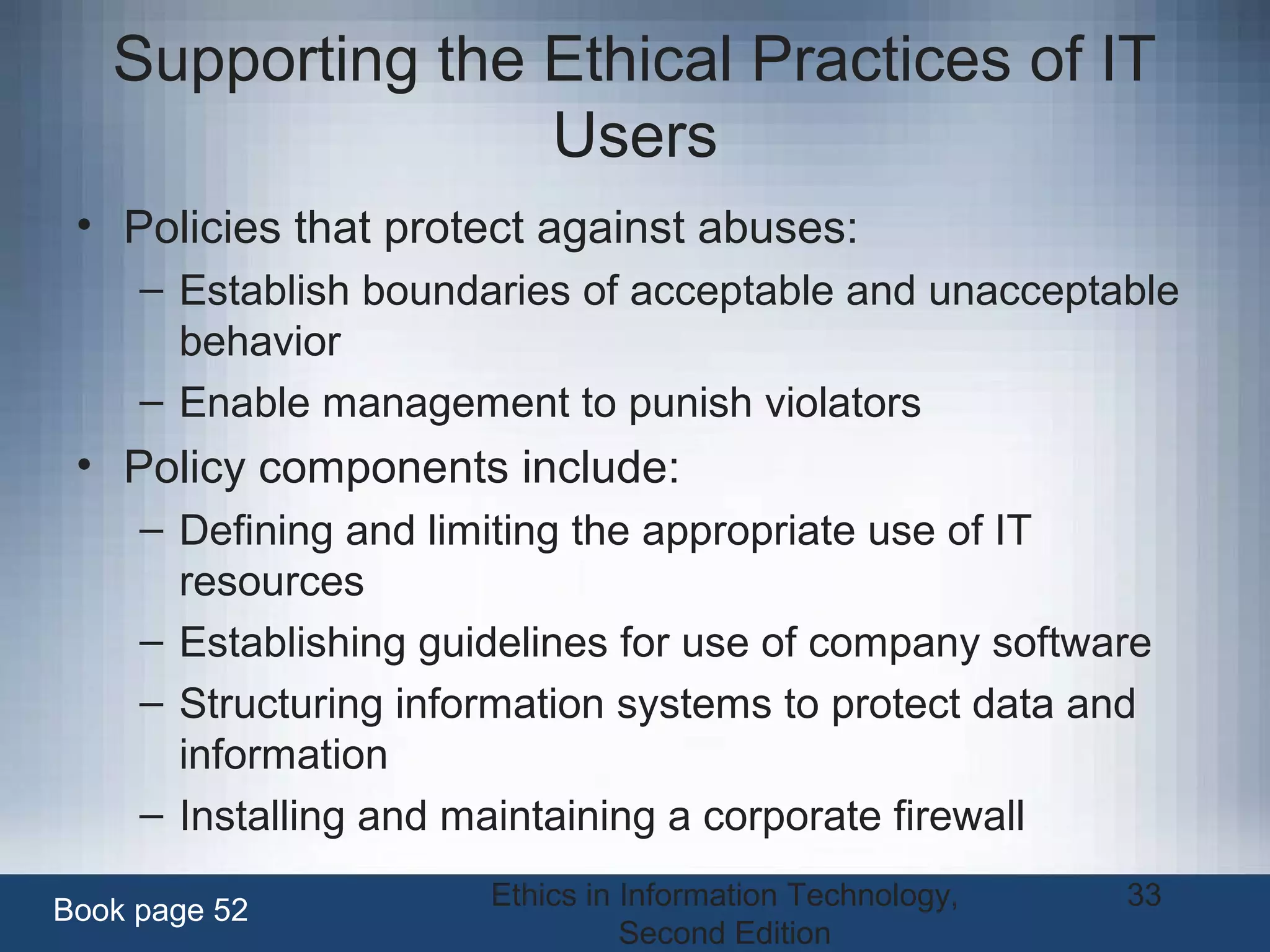 Supporting the Ethical Practices of IT Users

• Policies that protect against abuses:
– Establish boundaries of acceptable and unacceptable behavior
– Enable management to punish violators
• Policy components include:
– Defining and limiting the appropriate use of IT resources
– Establishing guidelines for use of company software
– Structuring information systems to protect data and information
– Installing and maintaining a corporate firewall

Book page 52

Ethics in Information Technology, Second Edition

33